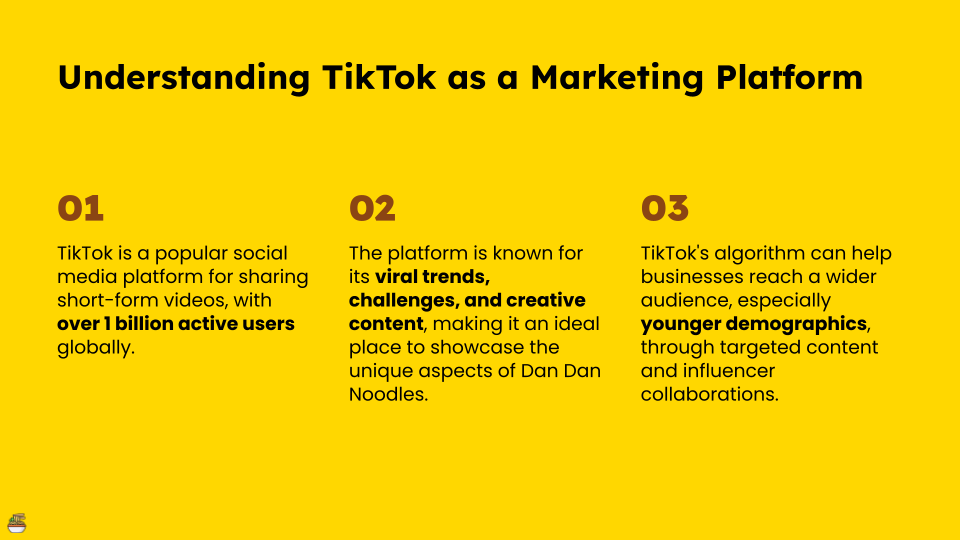 Understanding TikTok as a Marketing Platform

01

TikTok is a popular social media platform for sharing short-form videos, with over 1 billion active users globally.

02

The platform is known for its viral trends, challenges, and creative content, making it an ideal place to showcase the unique aspects of Dan Dan Noodles.

03

TikTok's algorithm can help businesses reach a wider audience, especially younger demographics, through targeted content and influencer collaborations.